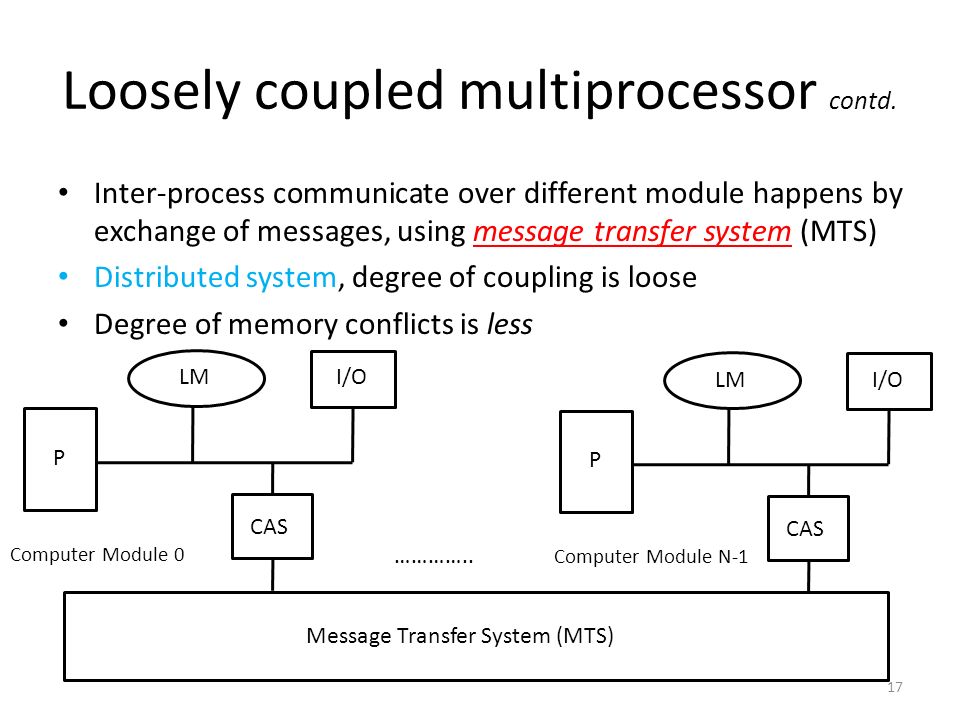 Loosely coupled multiprocessor contd.

• Inter-process communicate over different module happens by exchange of messages, using message transfer system (MTS)
• Distributed system, degree of coupling is loose
• Degree of memory conflicts is less

LM
I/O
P
CAS
Computer Module 0

…………..

LM
I/O
P
CAS
Computer Module N-1

Message Transfer System (MTS)

17